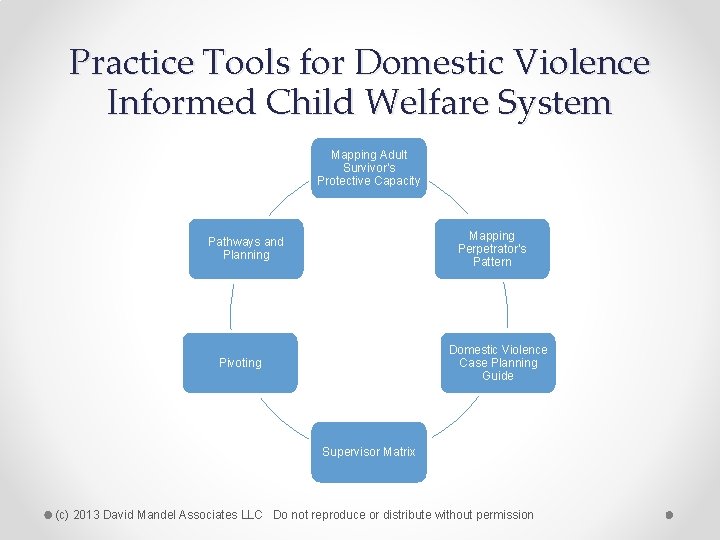 Practice Tools for Domestic Violence Informed Child Welfare System

Mapping Adult Survivor's Protective Capacity

Mapping Perpetrator's Pattern

Domestic Violence Case Planning Guide

Supervisor Matrix

Pivoting

Pathways and Planning

(c) 2013 David Mandel Associates LLC Do not reproduce or distribute without permission